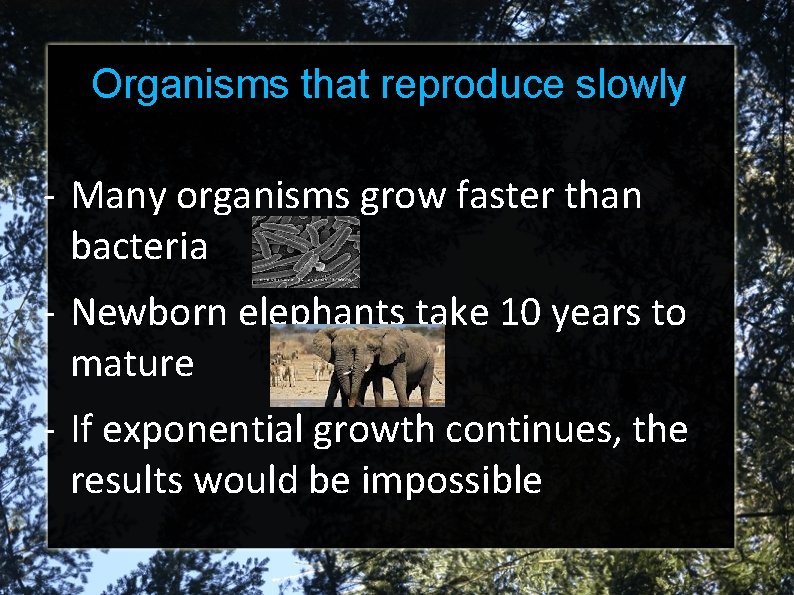 Organisms that reproduce slowly

- Many organisms grow faster than bacteria

- Newborn elephants take 10 years to mature

- If exponential growth continues, the results would be impossible